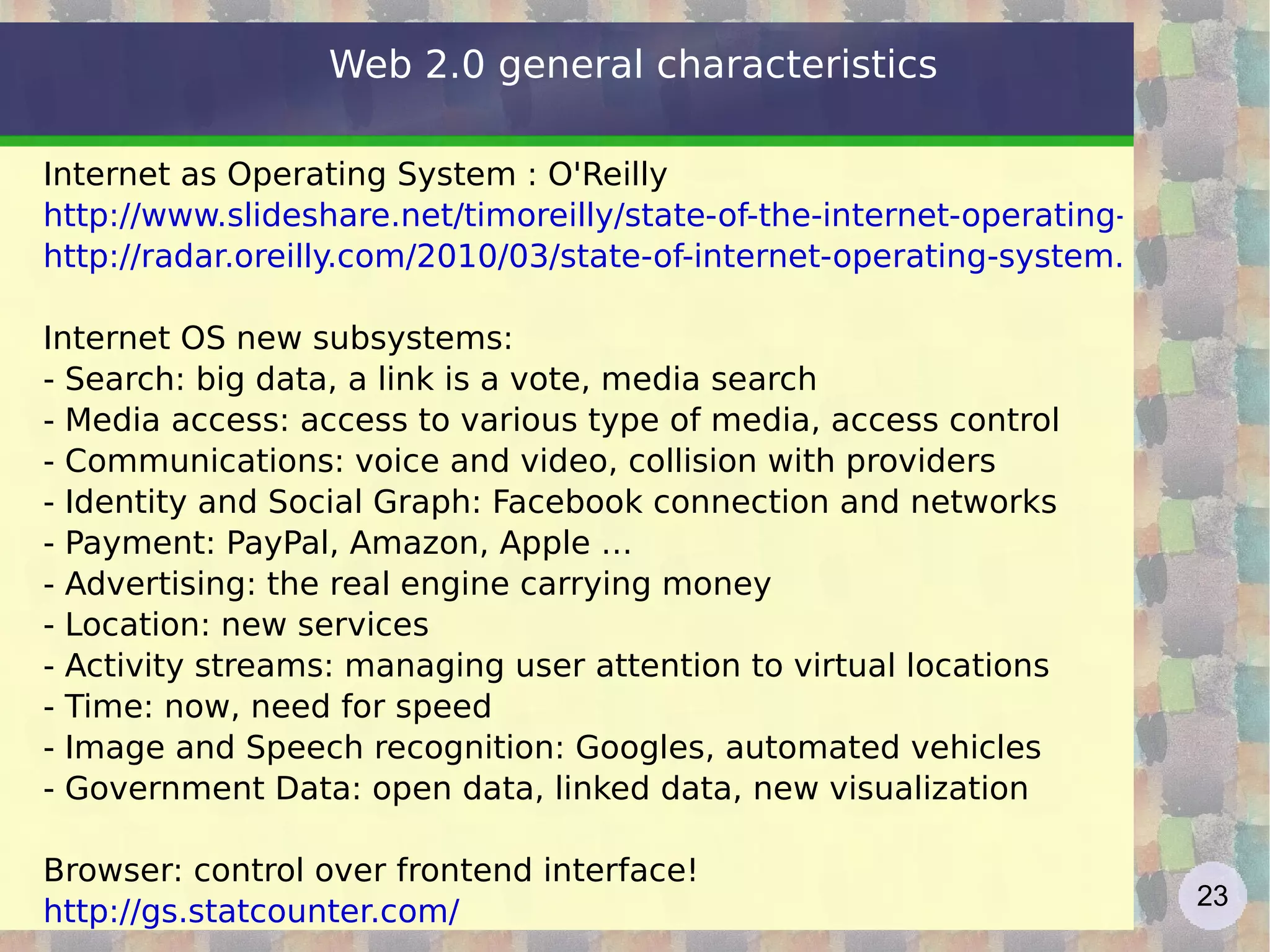 Web 2.0 general characteristics

Internet as Operating System : O'Reilly
http://www.slideshare.net/timoreilly/state-of-the-internet-operating-
http://radar.oreilly.com/2010/03/state-of-internet-operating-system.

Internet OS new subsystems:
- Search: big data, a link is a vote, media search
- Media access: access to various type of media, access control
- Communications: voice and video, collision with providers
- Identity and Social Graph: Facebook connection and networks
- Payment: PayPal, Amazon, Apple ...
- Advertising: the real engine carrying money
- Location: new services
- Activity streams: managing user attention to virtual locations
- Time: now, need for speed
- Image and Speech recognition: Googles, automated vehicles
- Government Data: open data, linked data, new visualization

Browser: control over frontend interface!
http://gs.statcounter.com/

23